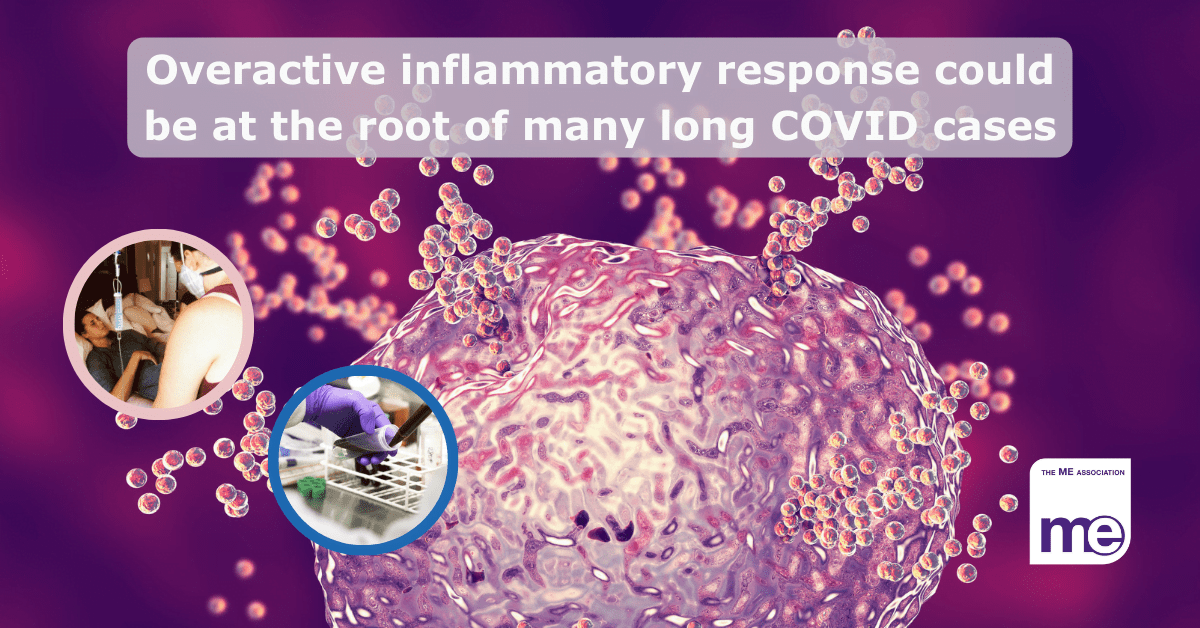 Overactive inflammatory response could be at the root of many long COVID cases

THE ME ASSOCIATION

me